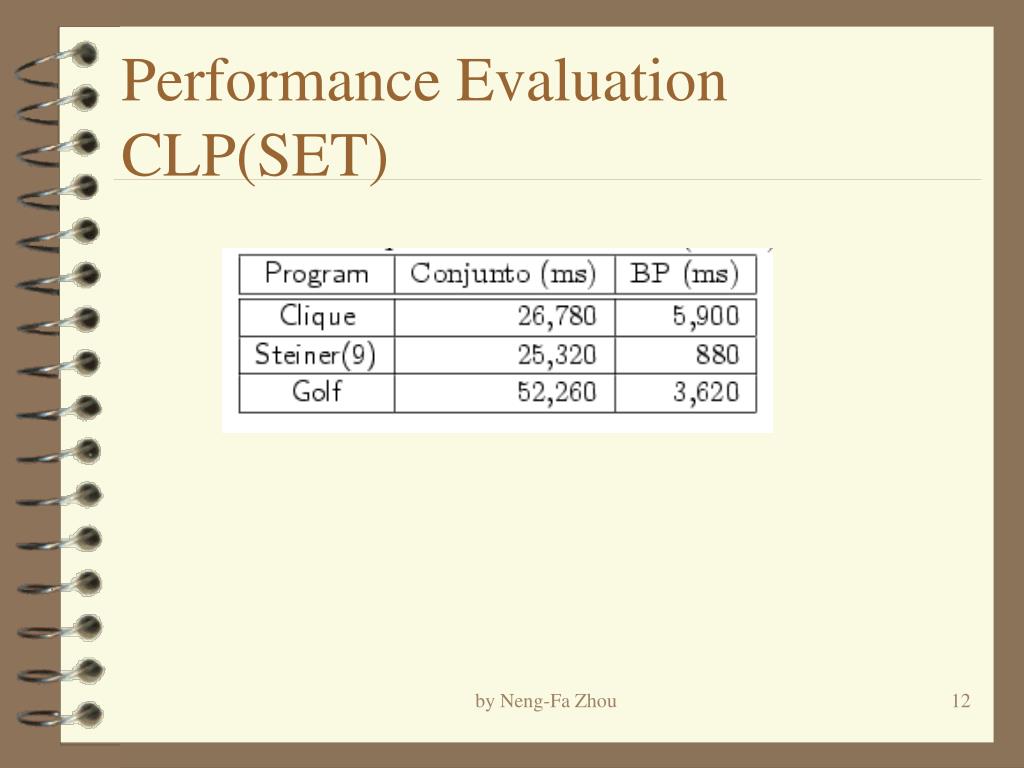 Performance Evaluation CLP(SET)

| Program | Conjunto (ms) | BP (ms) |
|---|---|---|
| Clique | 26,780 | 5,900 |
| Steiner(9) | 25,320 | 880 |
| Golf | 52,260 | 3,620 |

by Neng-Fa Zhou

12